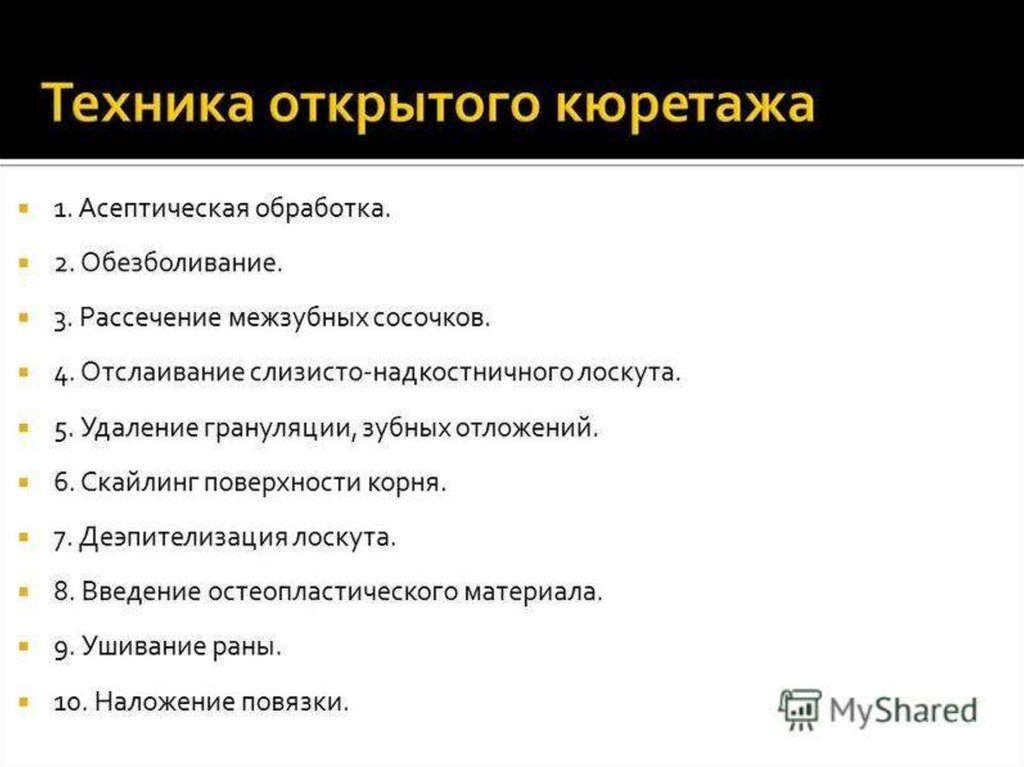 Техника открытого кюретажа

1. Асептическая обработка.

2. Обезболивание.

3. Рассечение межзубных сосочков.

4. Отслаивание слизисто-надкостничного лоскута.

5. Удаление грануляции, зубных отложений.

6. Скайлинг поверхности корня.

7. Деэпителизация лоскута.

8. Введение остеопластического материала.

9. Ушивание раны.

10. Наложение повязки.

MyShared